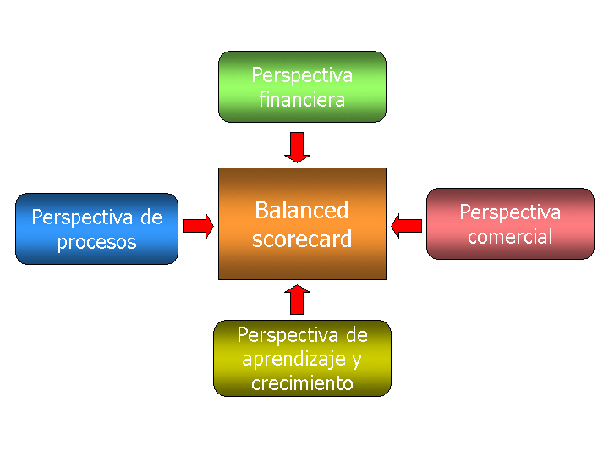 Perspectiva financiera

Perspectiva de procesos

Balanced scorecard

Perspectiva comercial

Perspectiva de aprendizaje y crecimiento